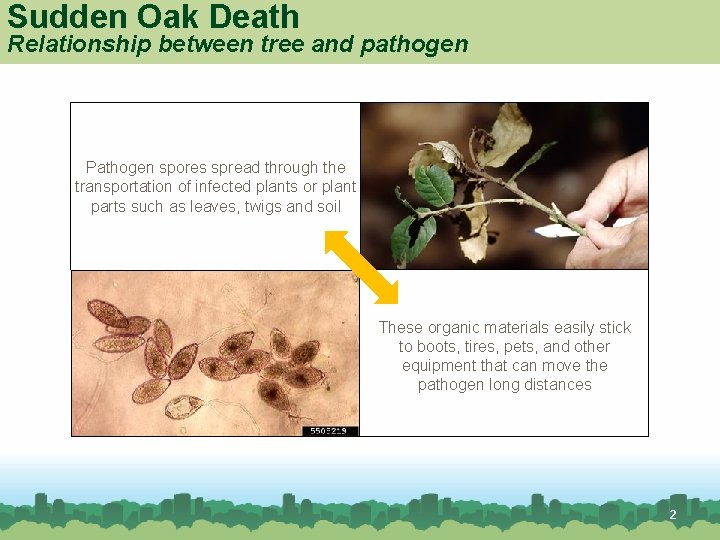 Sudden Oak Death
Relationship between tree and pathogen

Pathogen spores spread through the transportation of infected plants or plant parts such as leaves, twigs and soil

5505219

These organic materials easily stick to boots, tires, pets, and other equipment that can move the pathogen long distances

2